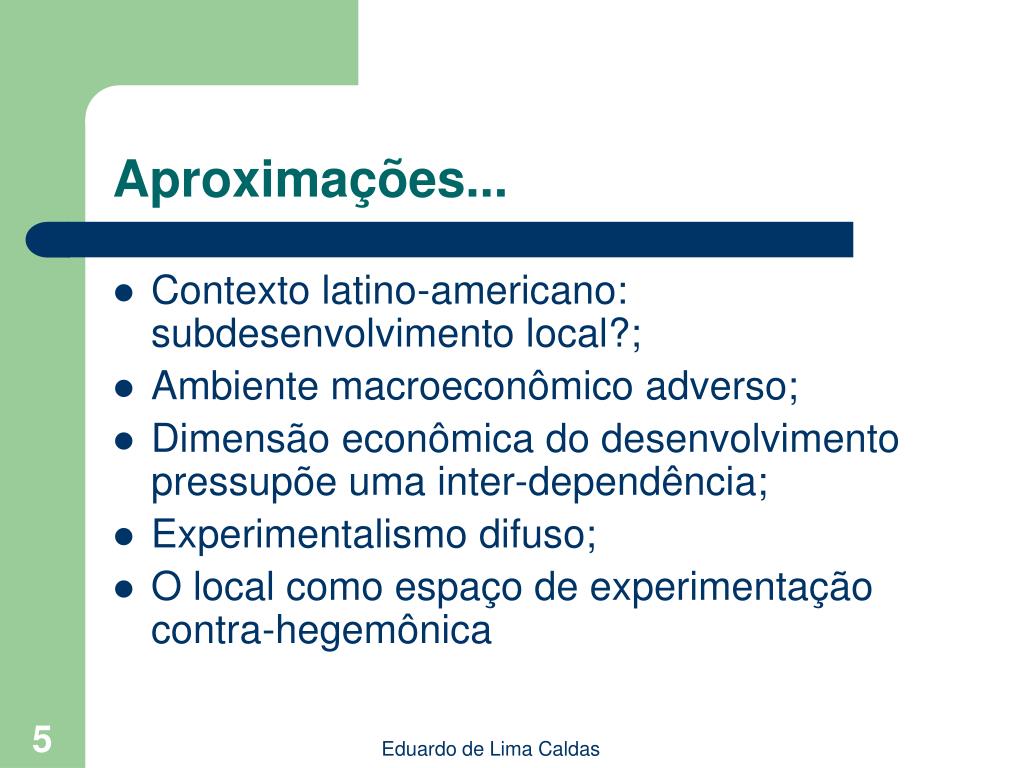 Aproximações...

- Contexto latino-americano: subdesenvolvimento local?;
- Ambiente macroeconômico adverso;
- Dimensão econômica do desenvolvimento pressupõe uma inter-dependência;
- Experimentalismo difuso;
- O local como espaço de experimentação contra-hegemônica

5

Eduardo de Lima Caldas